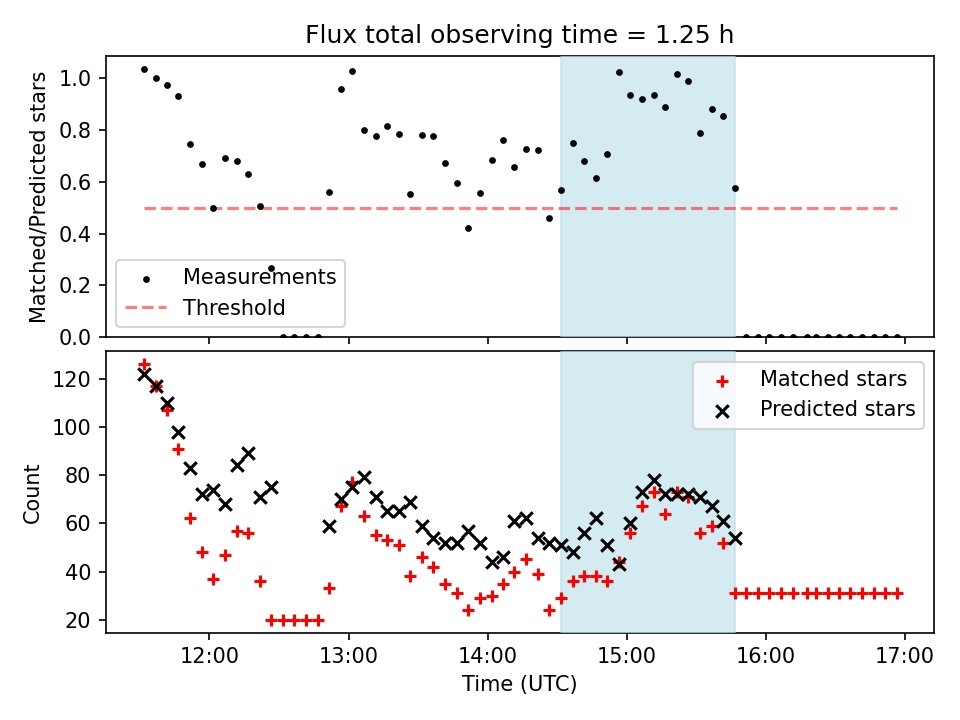 Flux total observing time = 1.25 h

Matched/Predicted stars

1.0
0.8
0.6
0.4
0.2
0.0

Measurements
Threshold

Count

120
100
80
60
40
20

Matched stars
Predicted stars

12:00
13:00
14:00
15:00
16:00
17:00

Time (UTC)